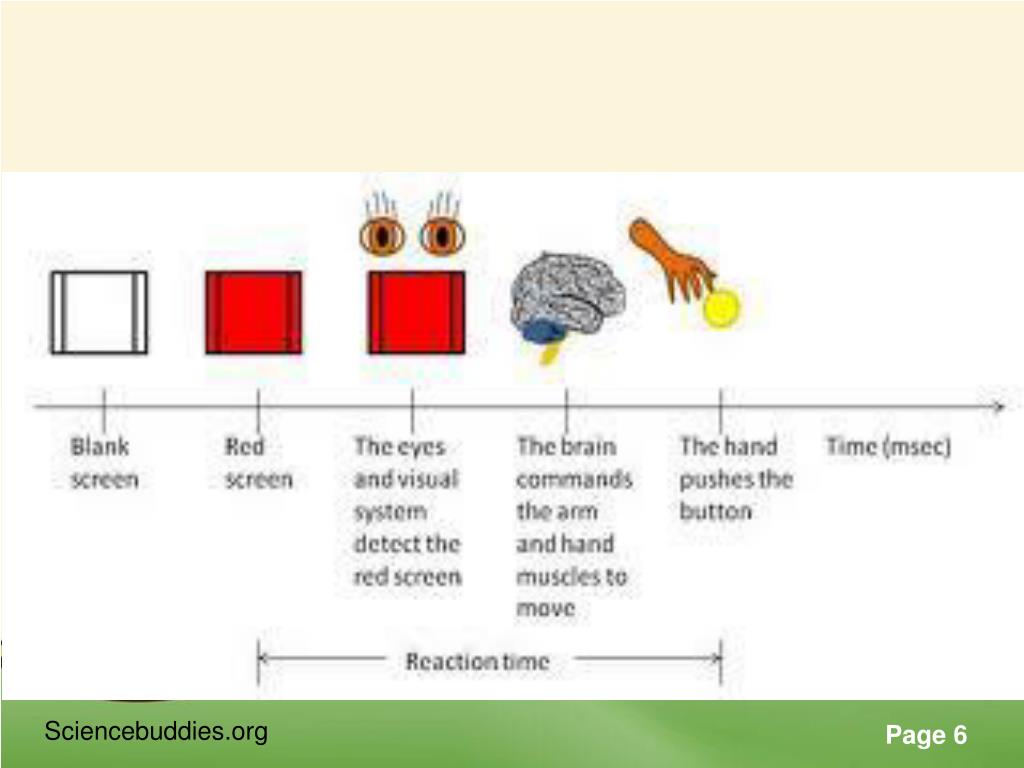 Blank screen

Red screen

The eyes and visual system detect the red screen

The brain commands the arm and hand muscles to move

The hand pushes the button

Time (msec)

Reaction time

Sciencebuddies.org

Page 6